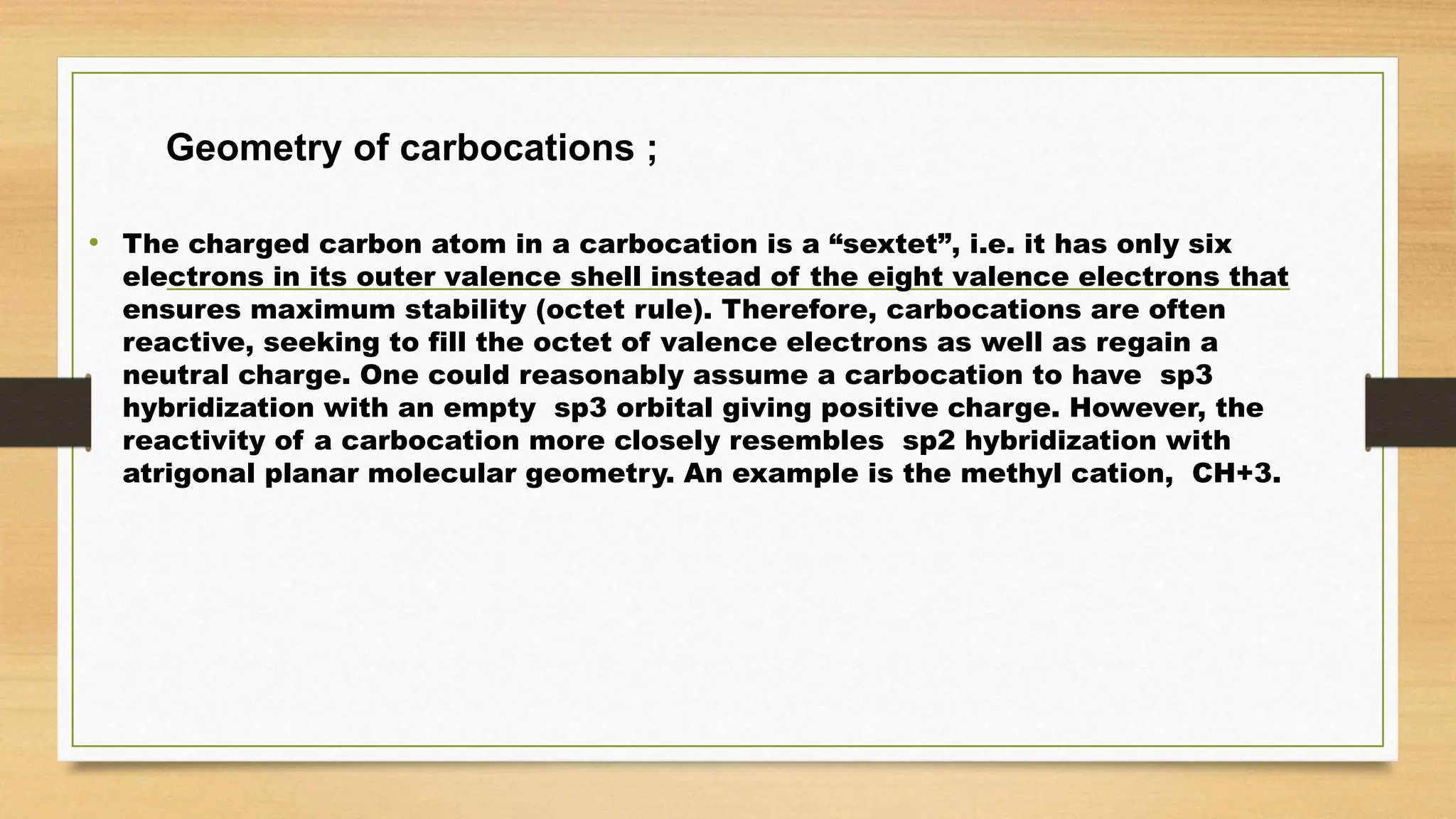 Geometry of carbocations ;

• The charged carbon atom in a carbocation is a “sextet”, i.e. it has only six electrons in its outer valence shell instead of the eight valence electrons that ensures maximum stability (octet rule). Therefore, carbocations are often reactive, seeking to fill the octet of valence electrons as well as regain a neutral charge. One could reasonably assume a carbocation to have sp3 hybridization with an empty sp3 orbital giving positive charge. However, the reactivity of a carbocation more closely resembles sp2 hybridization with atrigonal planar molecular geometry. An example is the methyl cation, CH+3.